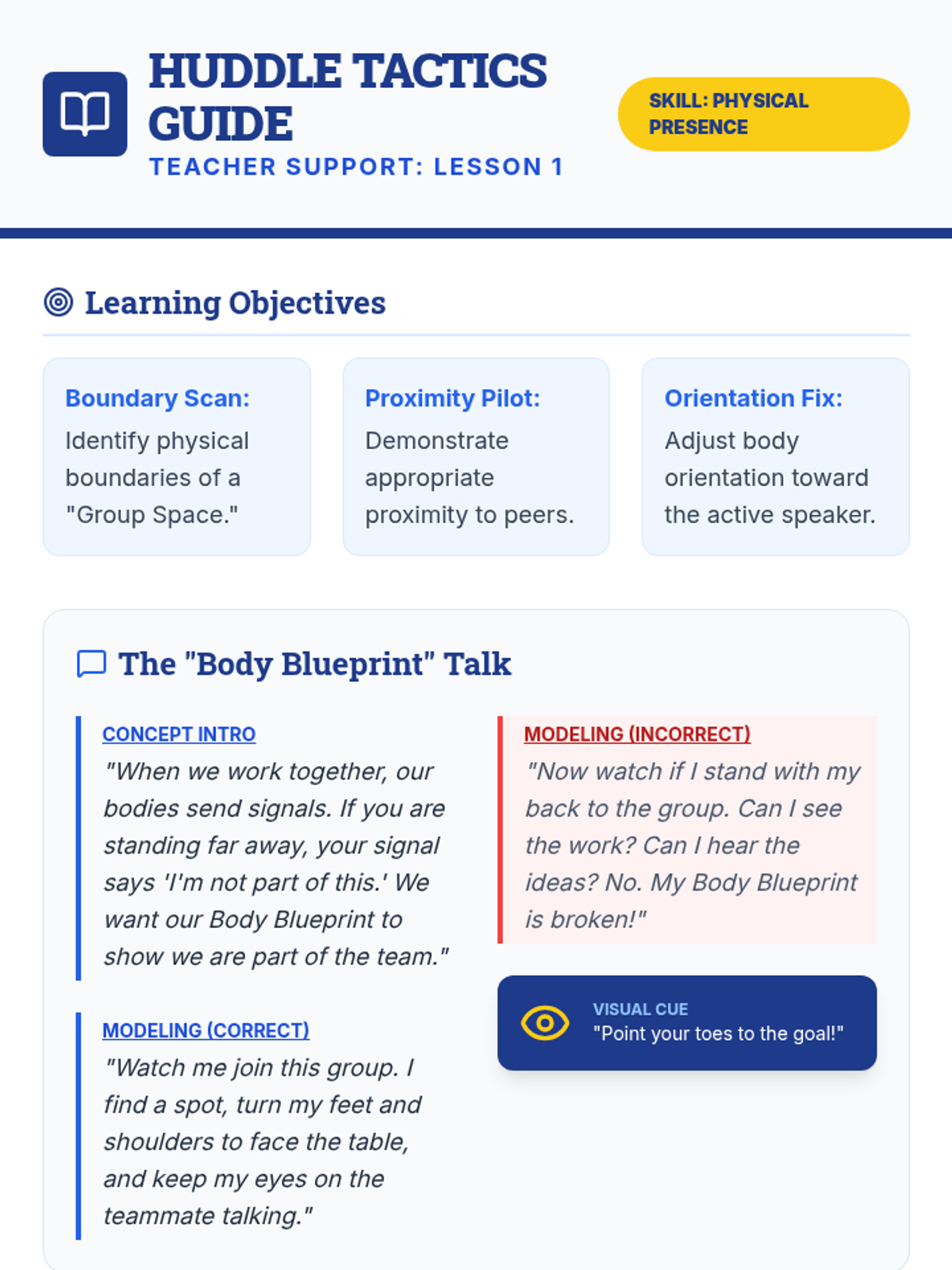 HUDDLE TACTICS GUIDE
TEACHER SUPPORT: LESSON 1

SKILL: PHYSICAL PRESENCE

Learning Objectives

Boundary Scan:
Identify physical boundaries of a "Group Space."

Proximity Pilot:
Demonstrate appropriate proximity to peers.

Orientation Fix:
Adjust body orientation toward the active speaker.

The "Body Blueprint" Talk

CONCEPT INTRO
"When we work together, our bodies send signals. If you are standing far away, your signal says 'I'm not part of this.' We want our Body Blueprint to show we are part of the team."

MODELING (CORRECT)
"Watch me join this group. I find a spot, turn my feet and shoulders to face the table, and keep my eyes on the teammate talking."

MODELING (INCORRECT)
"Now watch if I stand with my back to the group. Can I see the work? Can I hear the ideas? No. My Body Blueprint is broken!"

VISUAL CUE
"Point your toes to the goal!"